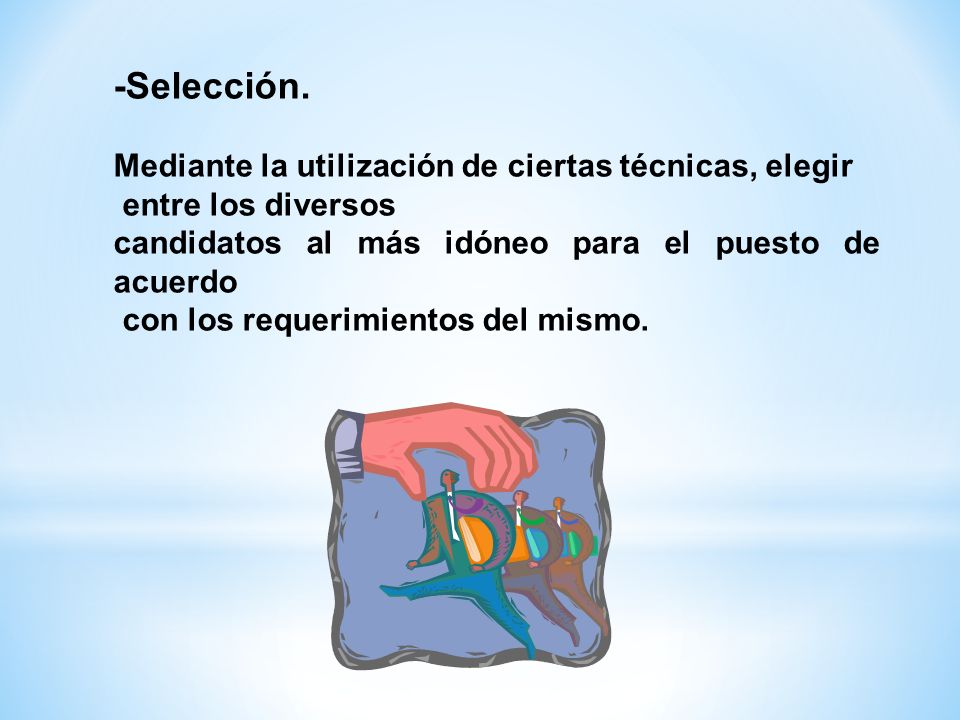 -Selección.

Mediante la utilización de ciertas técnicas, elegir entre los diversos candidatos al más idóneo para el puesto de acuerdo con los requerimientos del mismo.